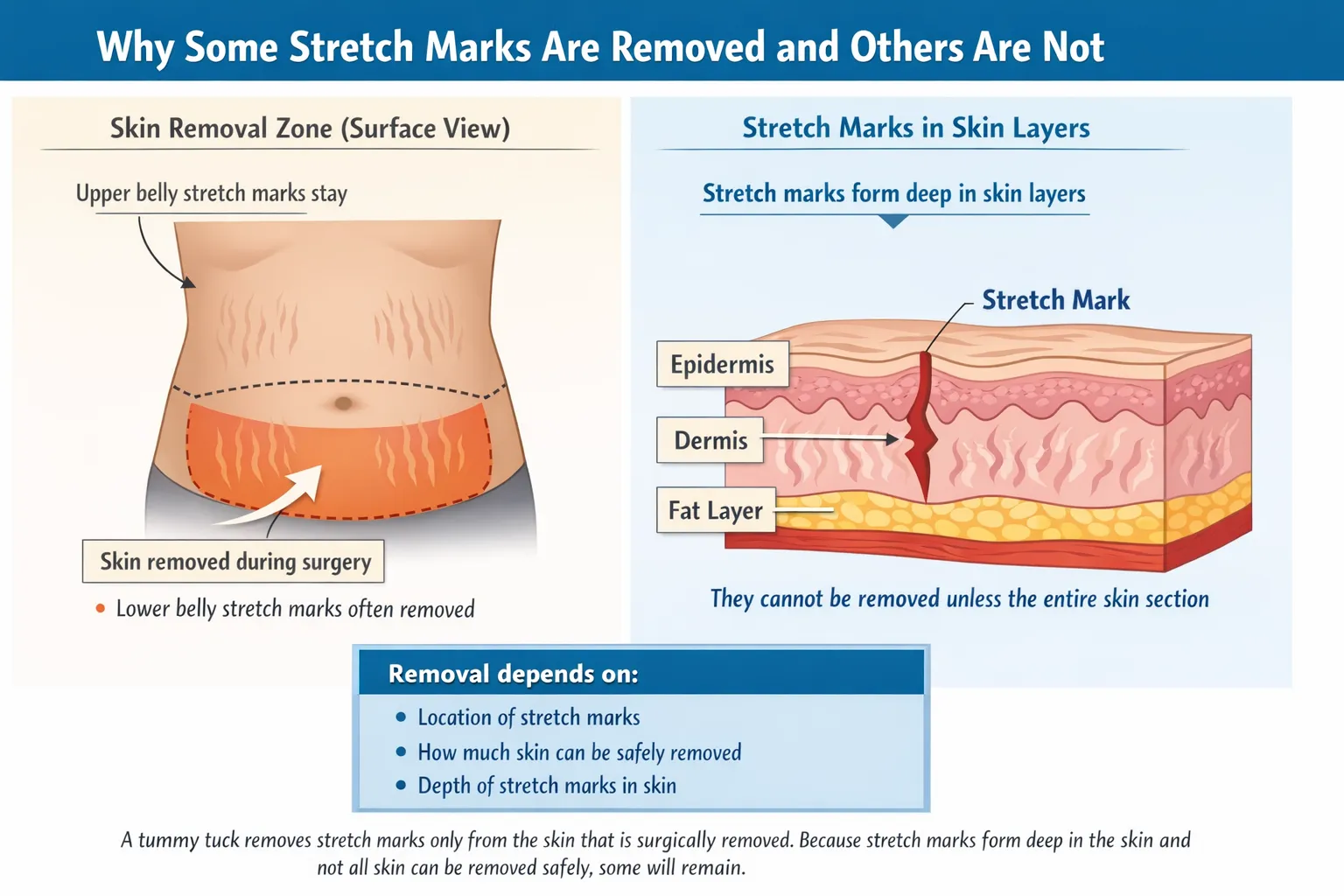 Why Some Stretch Marks Are Removed and Others Are Not

Skin Removal Zone (Surface View)

Upper belly stretch marks stay

Skin removed during surgery

• Lower belly stretch marks often removed

Stretch Marks in Skin Layers

Stretch marks form deep in skin layers

Stretch Mark

Epidermis

Dermis

Fat Layer

They cannot be removed unless the entire skin section

Removal depends on:

• Location of stretch marks
• How much skin can be safely removed
• Depth of stretch marks in skin

A tummy tuck removes stretch marks only from the skin that is surgically removed. Because stretch marks form deep in the skin and not all skin can be removed safely, some will remain.